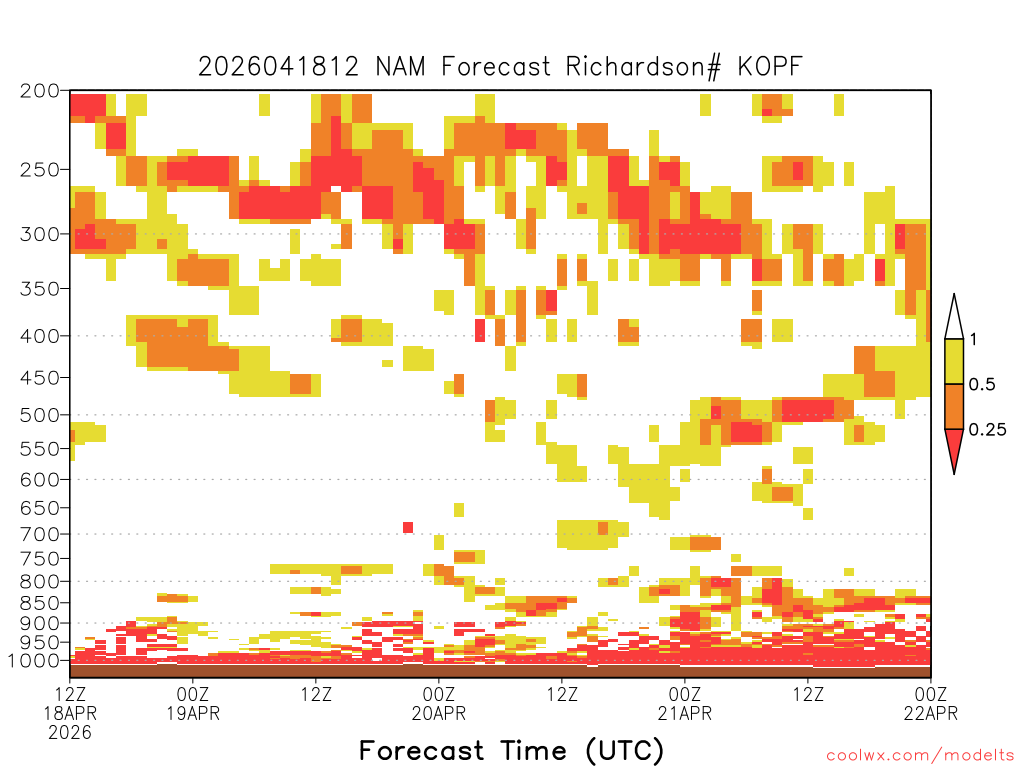 2026041812 NAM Forecast Richardson# KOPF

200
250
300
350
400
450
500
550
600
650
700
750
800
850
900
950
1000

1
0.5
0.25

12Z 18APR 2026
00Z 19APR
12Z
00Z 20APR
12Z
00Z 21APR
12Z
00Z 22APR

Forecast Time (UTC)

coolwx.com/modelts